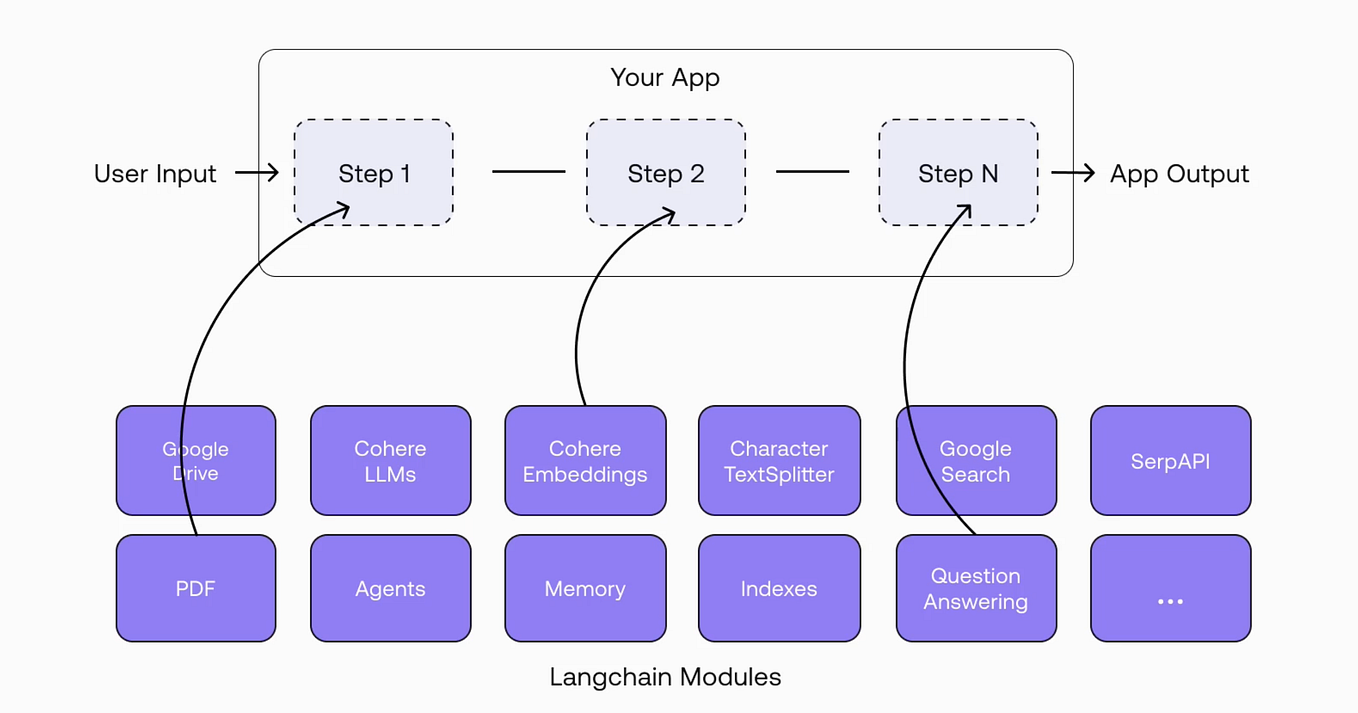 Your App

User Input

Step 1

Step 2

Step N

App Output

Google Drive

Cohere LLMs

Cohere Embeddings

Character TextSplitter

Google Search

SerpAPI

PDF

Agents

Memory

Indexes

Question Answering

...

Langchain Modules